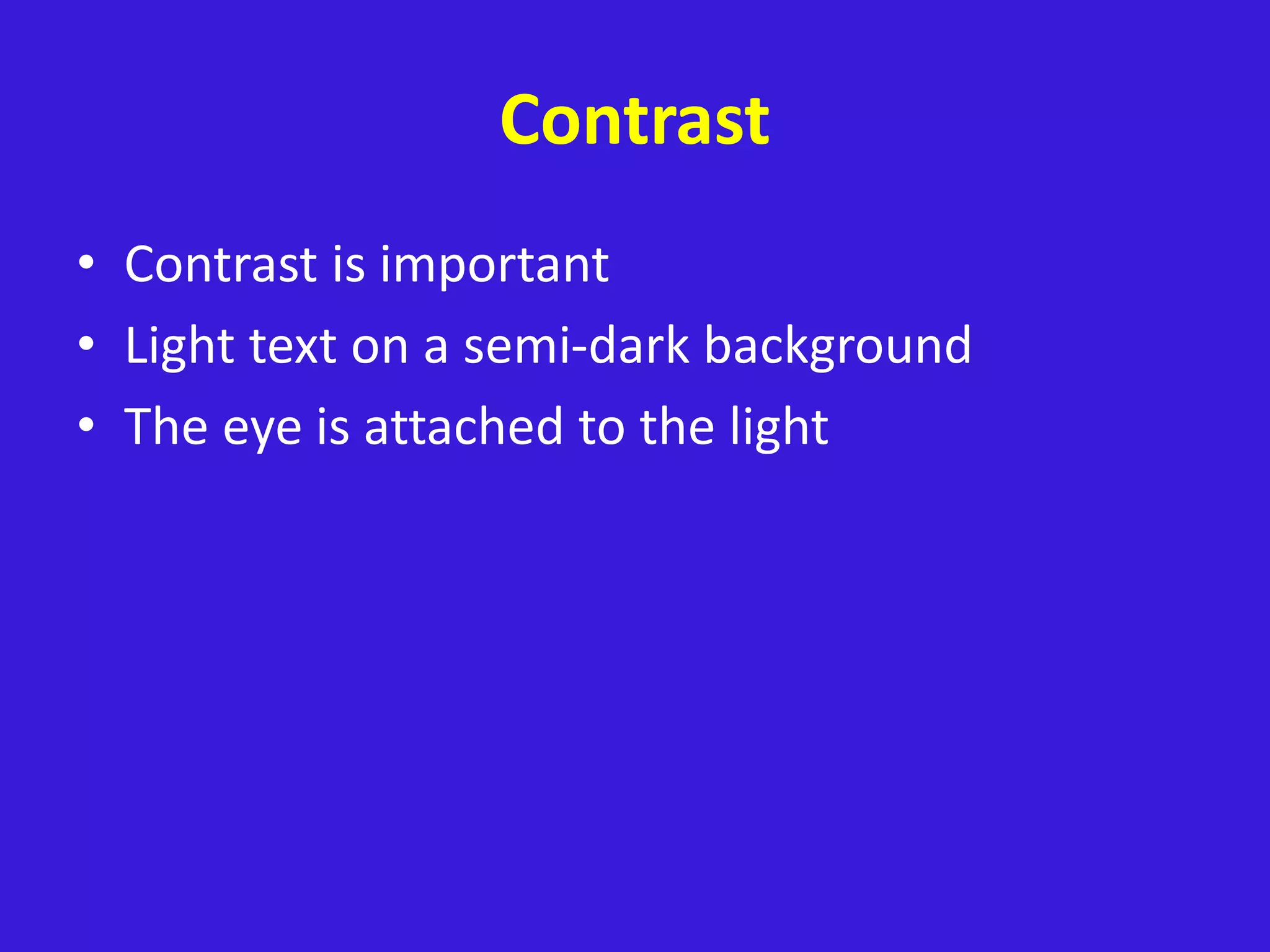 Contrast

• Contrast is important
• Light text on a semi-dark background
• The eye is attached to the light